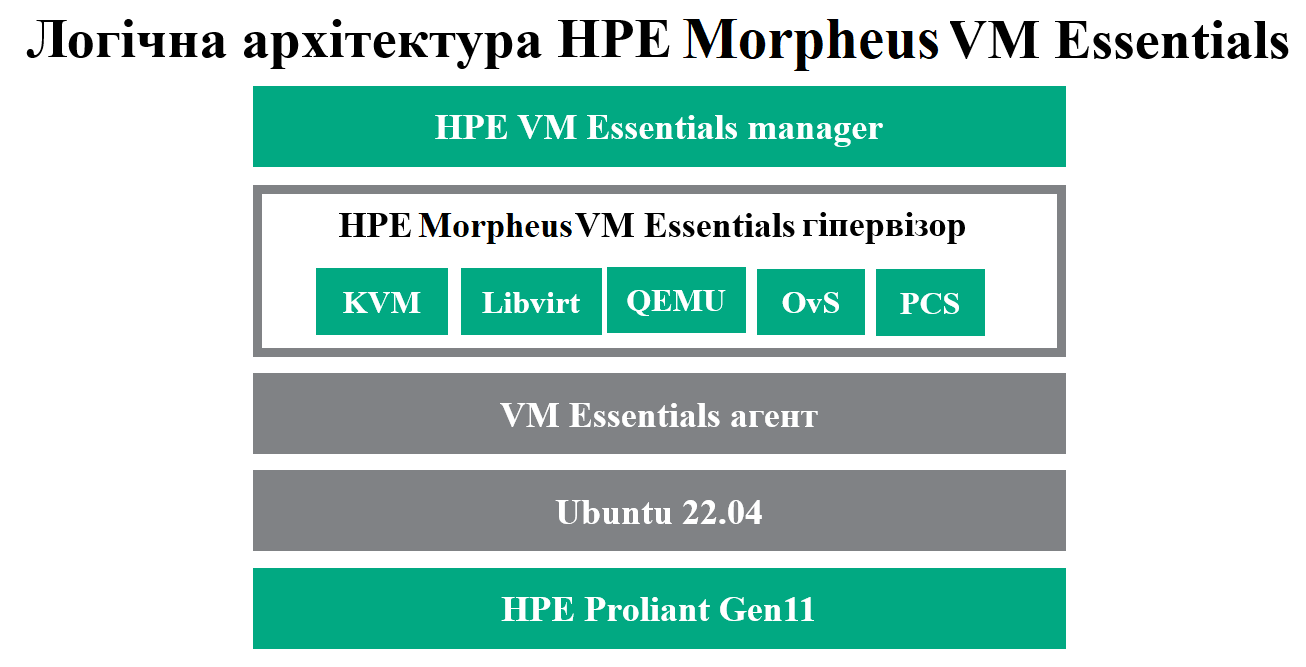 Логічна архітектура HPE Morpheus VM Essentials

HPE VM Essentials manager

HPE Morpheus VM Essentials гіпервізор

KVM

Libvirt

QEMU

OvS

PCS

VM Essentials агент

Ubuntu 22.04

HPE Proliant Gen11